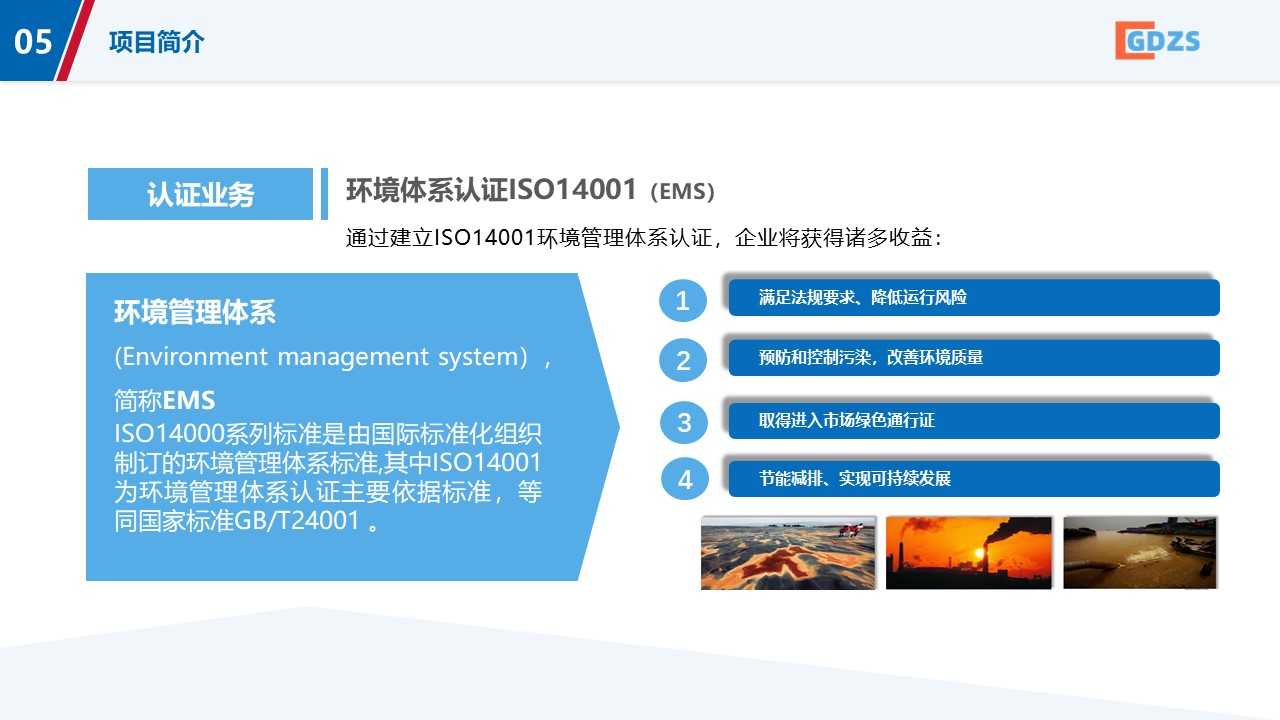 05 项目简介

GDZS

认证业务

环境体系认证ISO14001（EMS）

通过建立ISO14001环境管理体系认证，企业将获得诸多收益：

环境管理体系

(Environment management system)，

简称EMS

ISO14000系列标准是由国际标准化组织制订的环境管理体系标准,其中ISO14001为环境管理体系认证主要依据标准，等同国家标准GB/T24001 。

1 满足法规要求、降低运行风险

2 预防和控制污染，改善环境质量

3 取得进入市场绿色通行证

4 节能减排、实现可持续发展